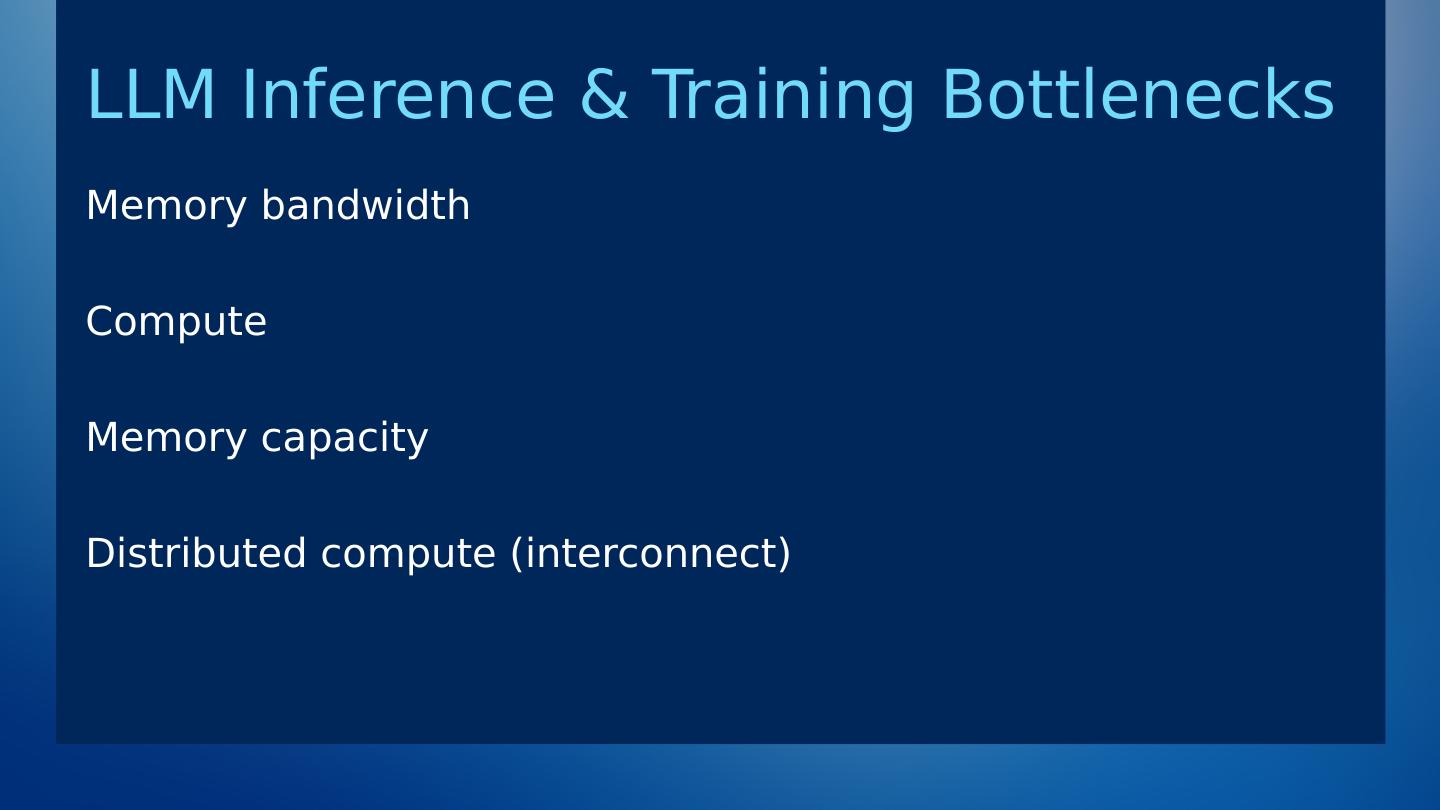 LLM Inference & Training Bottlenecks

Memory bandwidth

Compute

Memory capacity

Distributed compute (interconnect)